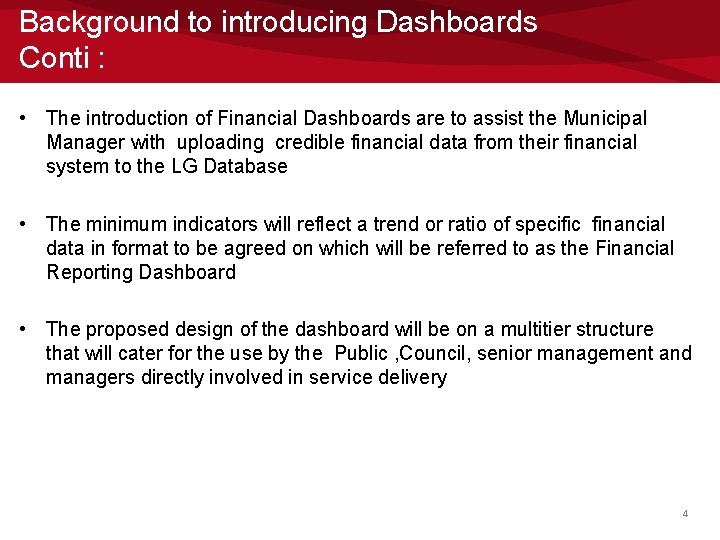 Background to introducing Dashboards
Conti :

• The introduction of Financial Dashboards are to assist the Municipal Manager with uploading credible financial data from their financial system to the LG Database

• The minimum indicators will reflect a trend or ratio of specific financial data in format to be agreed on which will be referred to as the Financial Reporting Dashboard

• The proposed design of the dashboard will be on a multitier structure that will cater for the use by the Public ,Council, senior management and managers directly involved in service delivery

4